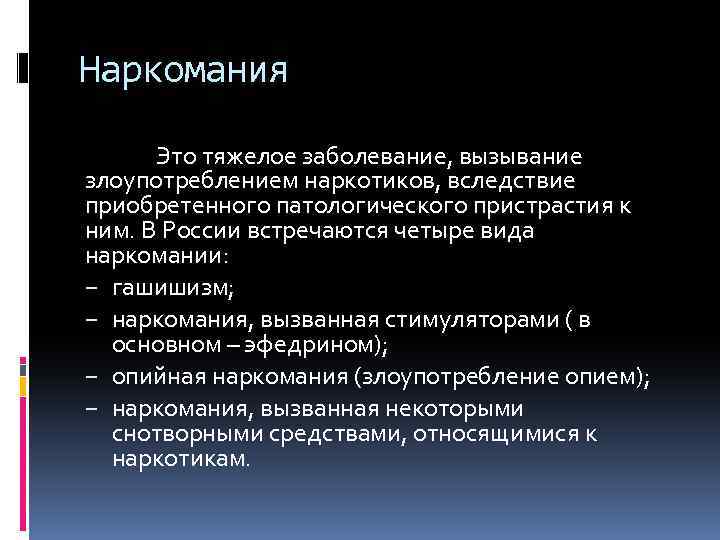 Наркомания

Это тяжелое заболевание, вызывание злоупотреблением наркотиков, вследствие приобретенного патологического пристрастия к ним. В России встречаются четыре вида наркомании:

– гашишизм;
– наркомания, вызванная стимуляторами ( в основном – эфедрином);
– опийная наркомания (злоупотребление опием);
– наркомания, вызванная некоторыми снотворными средствами, относящимися к наркотикам.